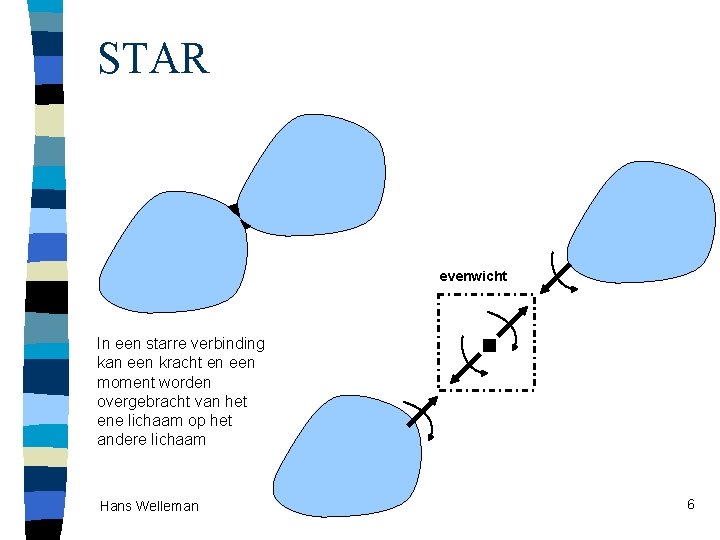 STAR

evenwicht

In een starre verbinding kan een kracht en een moment worden overgebracht van het ene lichaam op het andere lichaam

Hans Welleman

6